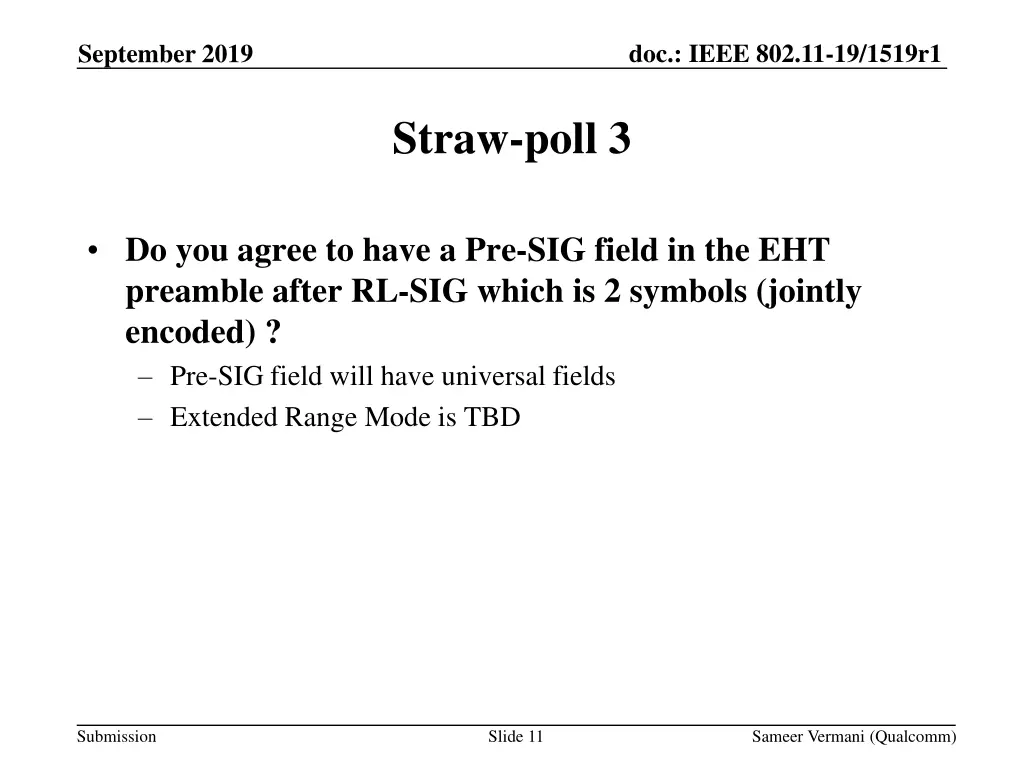 September 2019

doc.: IEEE 802.11-19/1519r1

Straw-poll 3

• Do you agree to have a Pre-SIG field in the EHT preamble after RL-SIG which is 2 symbols (jointly encoded) ?
– Pre-SIG field will have universal fields
– Extended Range Mode is TBD

Submission

Slide 11

Sameer Vermani (Qualcomm)